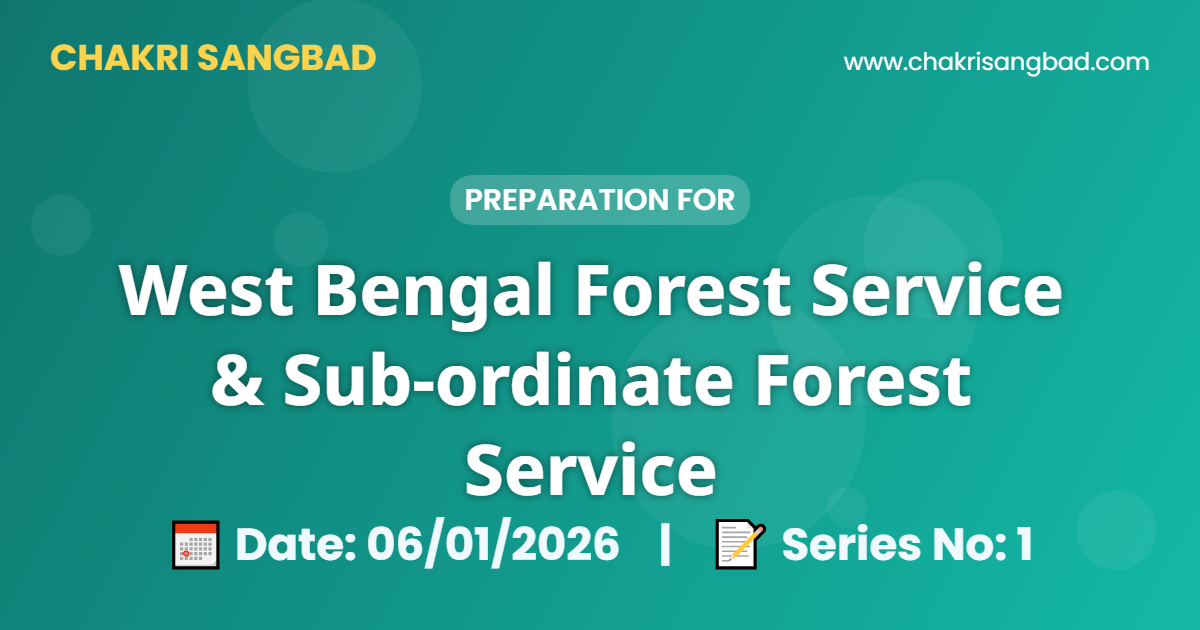 CHAKRI SANGBAD

www.chakrisangbad.com

PREPARATION FOR

West Bengal Forest Service & Sub-ordinate Forest Service

Date: 06/01/2026 | Series No: 1